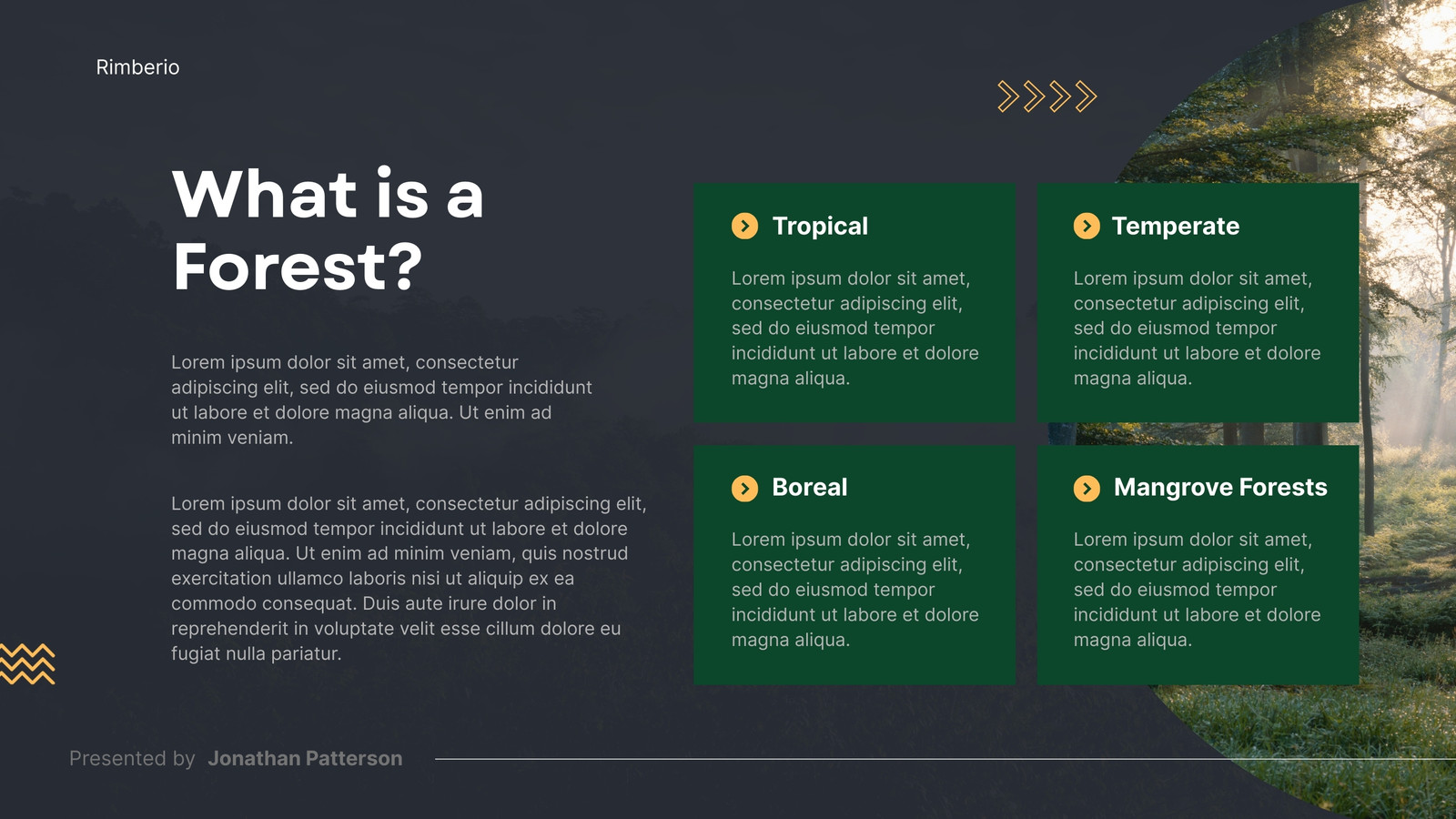 Rimberio

What is a Forest?

Lorem ipsum dolor sit amet, consectetur adipiscing elit, sed do eiusmod tempor incididunt ut labore et dolore magna aliqua. Ut enim ad minim veniam.

Lorem ipsum dolor sit amet, consectetur adipiscing elit, sed do eiusmod tempor incididunt ut labore et dolore magna aliqua. Ut enim ad minim veniam, quis nostrud exercitation ullamco laboris nisi ut aliquip ex ea commodo consequat. Duis aute irure dolor in reprehenderit in voluptate velit esse cillum dolore eu fugiat nulla pariatur.

Tropical

Lorem ipsum dolor sit amet, consectetur adipiscing elit, sed do eiusmod tempor incididunt ut labore et dolore magna aliqua.

Temperate

Lorem ipsum dolor sit amet, consectetur adipiscing elit, sed do eiusmod tempor incididunt ut labore et dolore magna aliqua.

Boreal

Lorem ipsum dolor sit amet, consectetur adipiscing elit, sed do eiusmod tempor incididunt ut labore et dolore magna aliqua.

Mangrove Forests

Lorem ipsum dolor sit amet, consectetur adipiscing elit, sed do eiusmod tempor incididunt ut labore et dolore magna aliqua.

Presented by Jonathan Patterson